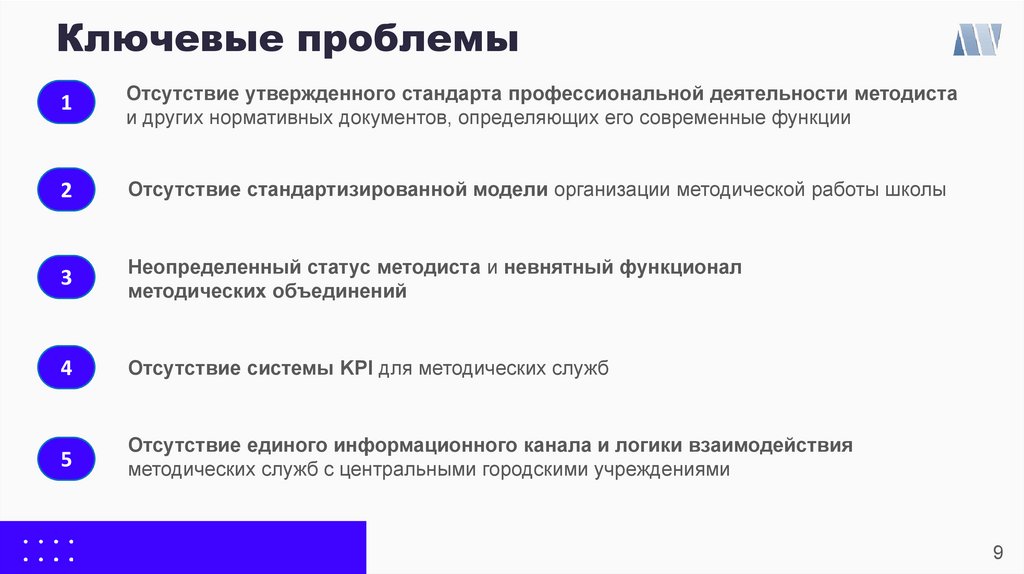 Ключевые проблемы

1 Отсутствие утвержденного стандарта профессиональной деятельности методиста и других нормативных документов, определяющих его современные функции

2 Отсутствие стандартизированной модели организации методической работы школы

3 Неопределенный статус методиста и невнятный функционал методических объединений

4 Отсутствие системы KPI для методических служб

5 Отсутствие единого информационного канала и логики взаимодействия методических служб с центральными городскими учреждениями

9